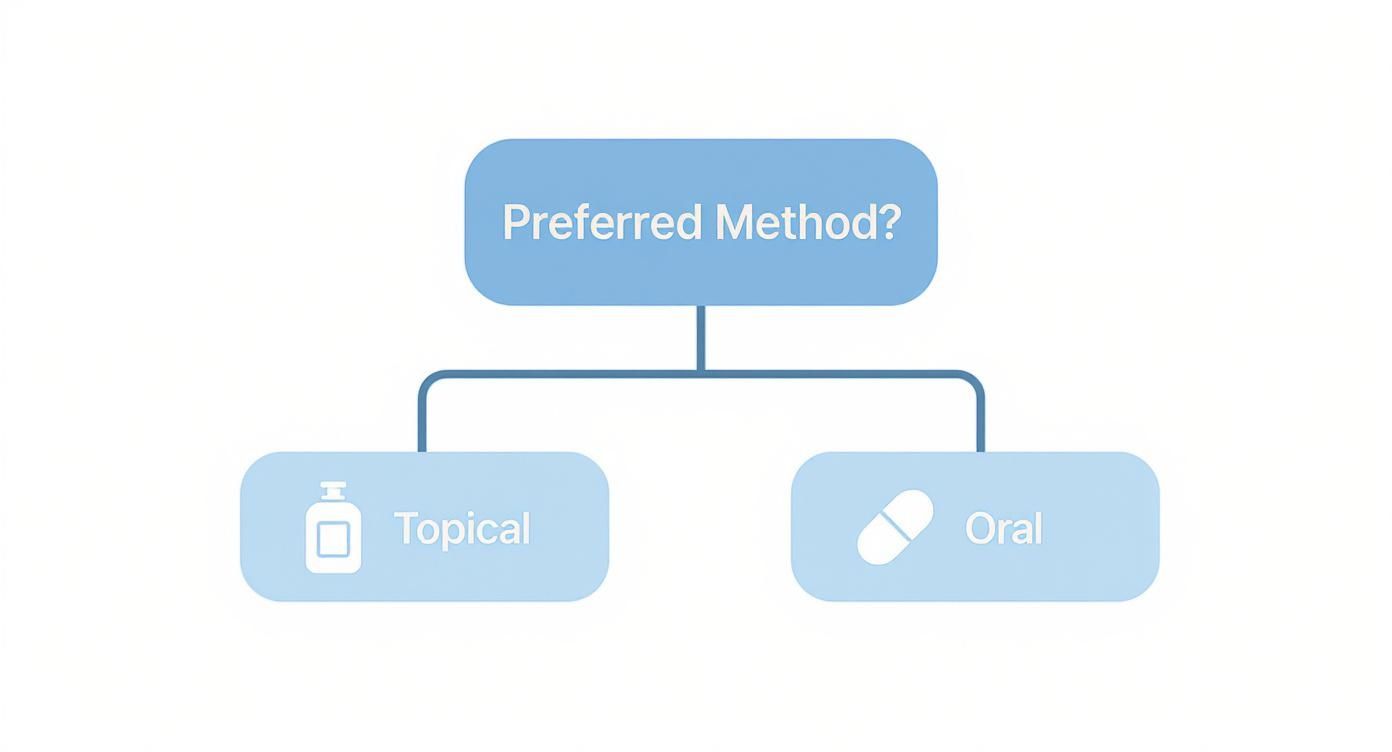 Preferred Method?

Topical

Oral